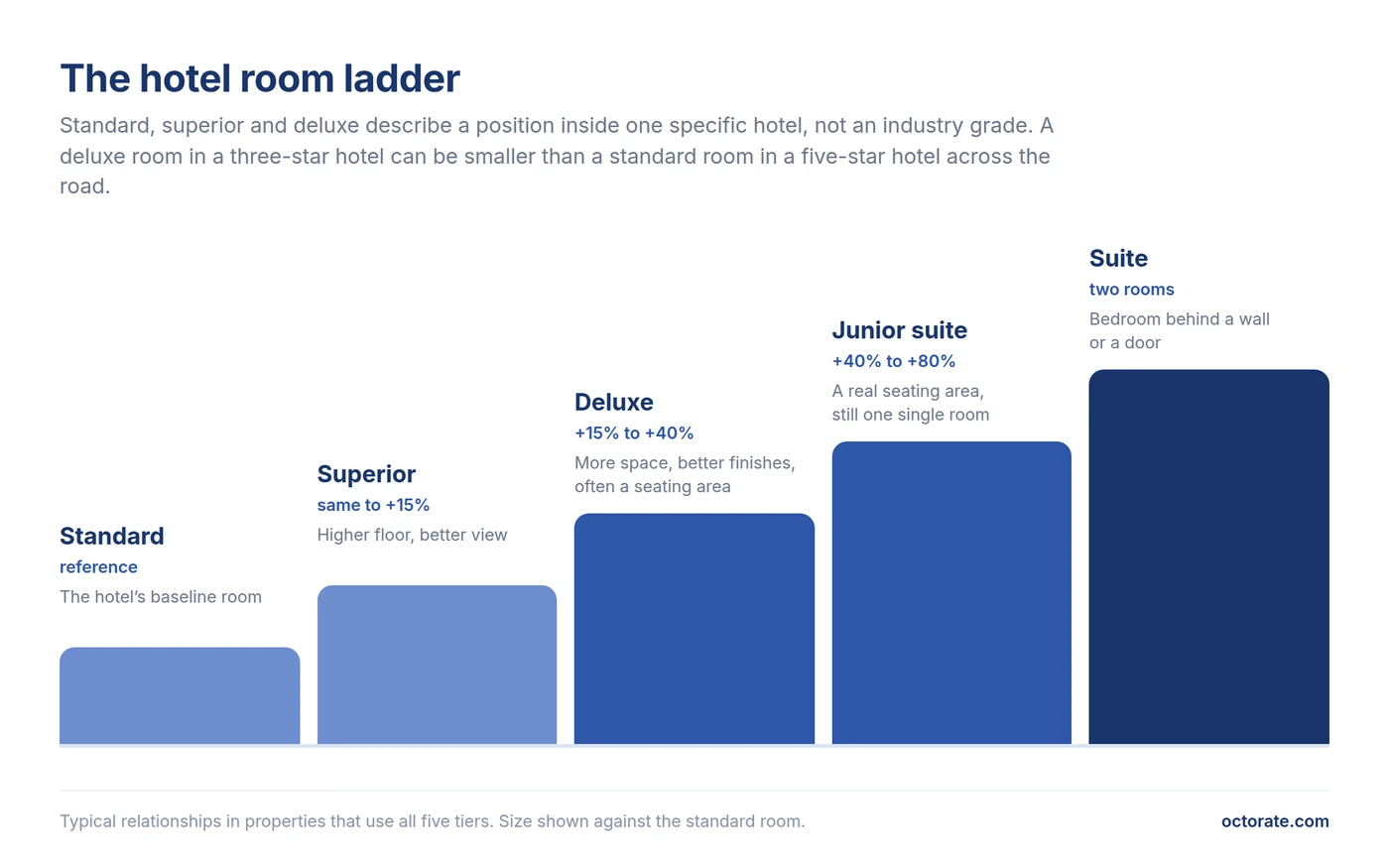 The hotel room ladder

Standard, superior and deluxe describe a position inside one specific hotel, not an industry grade. A deluxe room in a three-star hotel can be smaller than a standard room in a five-star hotel across the road.

Standard
reference
The hotel's baseline room

Superior
same to +15%
Higher floor, better view

Deluxe
+15% to +40%
More space, better finishes, often a seating area

Junior suite
+40% to +80%
A real seating area, still one single room

Suite
two rooms
Bedroom behind a wall or a door

Typical relationships in properties that use all five tiers. Size shown against the standard room.

octorate.com